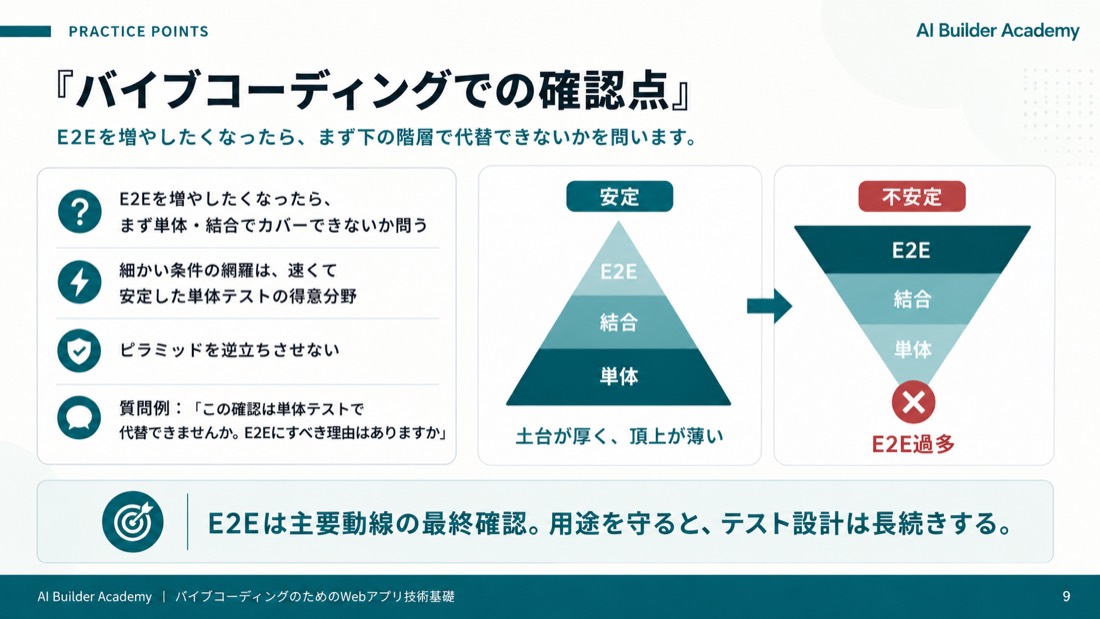 PRACTICE POINTS

AI Builder Academy

『バイブコーディングでの確認点』

E2Eを増やしたくなったら、まず下の階層で代替できないかを問います。

E2Eを増やしたくなったら、まず単体・結合でカバーできないか問う

細かい条件の網羅は、速くて安定した単体テストの得意分野

ピラミッドを逆立ちさせない

質問例：「この確認は単体テストで代替できませんか。E2Eにすべき理由はありますか」

安定

E2E

結合

単体

土台が厚く、頂上が薄い

不安定

E2E

結合

単体

E2E過多

E2Eは主要動線の最終確認。用途を守ると、テスト設計は長続きする。

AI Builder Academy | バイブコーディングのためのWebアプリ技術基礎

9